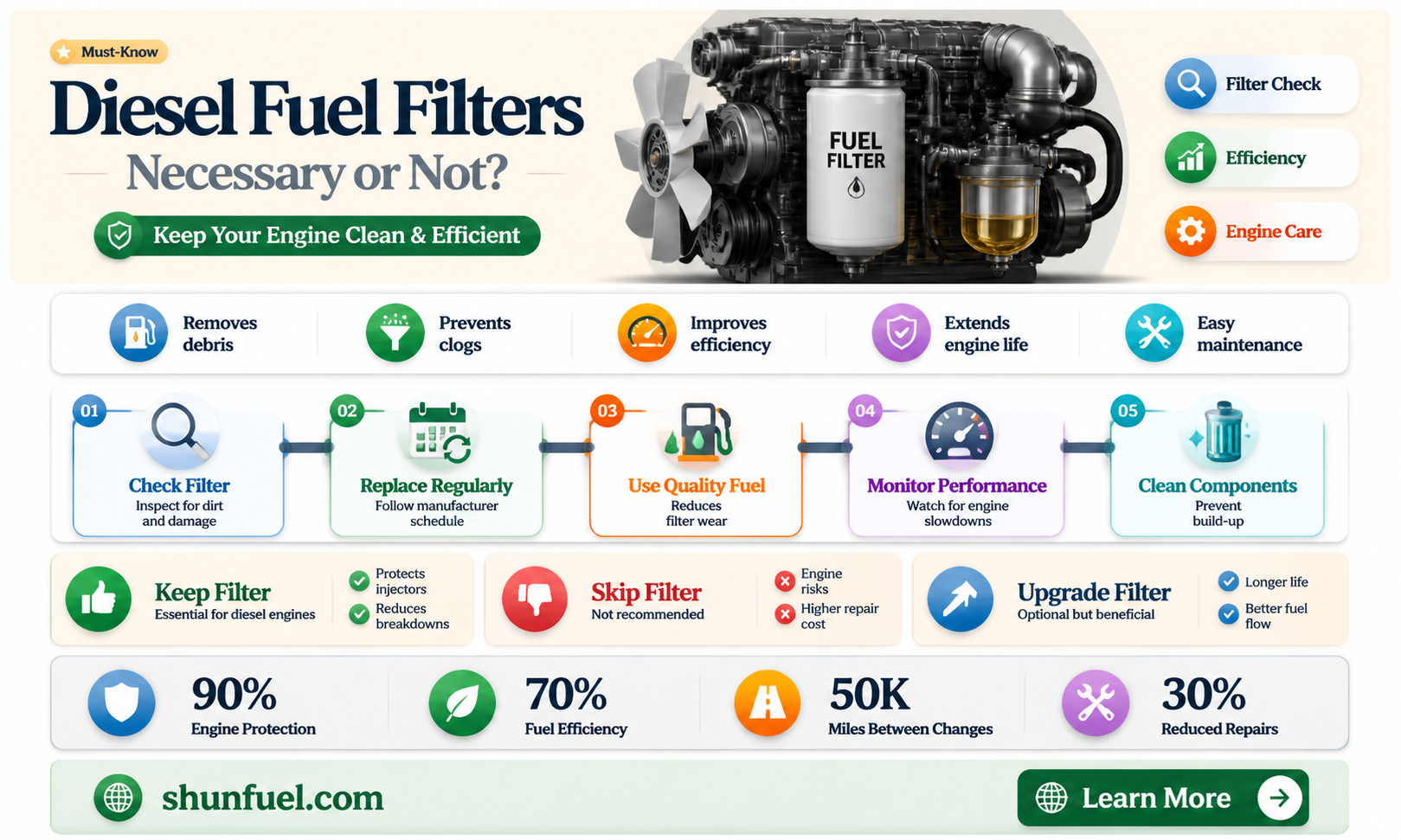 Must-Know

Diesel Fuel Filters

Necessary or Not?

Keep Your Engine Clean & Efficient

FUEL FILTER

Filter Check

Efficiency

Engine Care

Removes debris

Prevents clogs

Improves efficiency

Extends engine life

Easy maintenance

01 Check Filter
Inspect for dirt and damage

02 Replace Regularly
Follow manufacturer schedule

03 Use Quality Fuel
Reduces filter wear

04 Monitor Performance
Watch for engine slowdowns

05 Clean Components
Prevent build-up

Keep Filter
Essential for diesel engines
Protects injectors
Reduces breakdowns

Skip Filter
Not recommended
Engine risks
Higher repair cost

Upgrade Filter
Optional but beneficial
Longer life
Better fuel flow

90%
Engine Protection

70%
Fuel Efficiency

50K
Miles Between Changes

30%
Reduced Repairs

shunfuel.com

Learn More